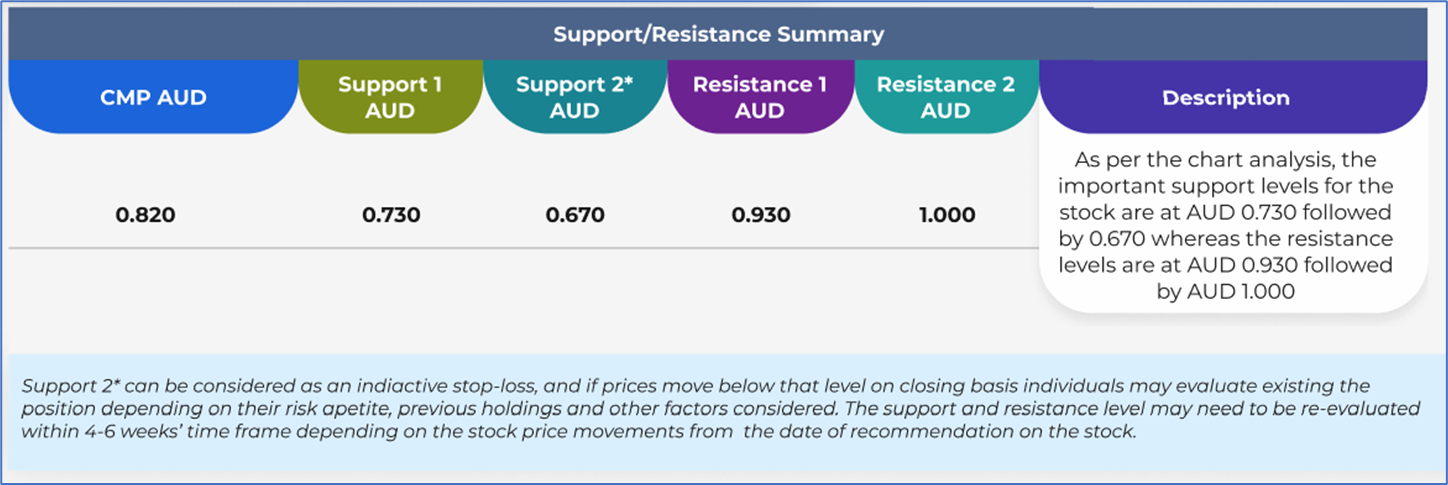 Support/Resistance Summary

| CMP AUD | Support 1 AUD | Support 2* AUD | Resistance 1 AUD | Resistance 2 AUD | Description |
|---|---|---|---|---|---|
| 0.820 | 0.730 | 0.670 | 0.930 | 1.000 | As per the chart analysis, the important support levels for the stock are at AUD 0.730 followed by 0.670 whereas the resistance levels are at AUD 0.930 followed by AUD 1.000 |

Support 2* can be considered as an indiactive stop-loss, and if prices move below that level on closing basis individuals may evaluate existing the position depending on their risk apetite, previous holdings and other factors considered. The support and resistance level may need to be re-evaluated within 4-6 weeks' time frame depending on the stock price movements from the date of recommendation on the stock.